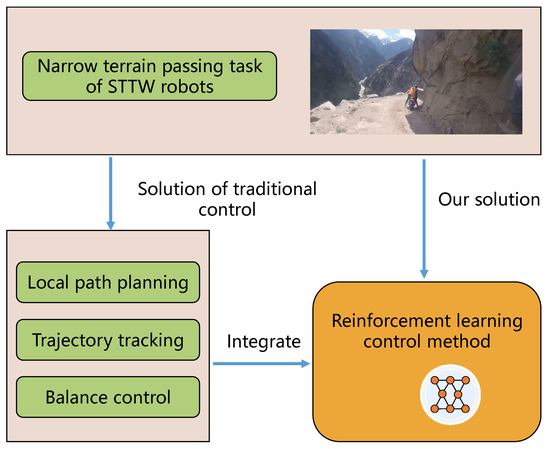 Narrow terrain passing task of STTW robots

Solution of traditional control

Our solution

Local path planning

Trajectory tracking

Balance control

Integrate

Reinforcement learning control method